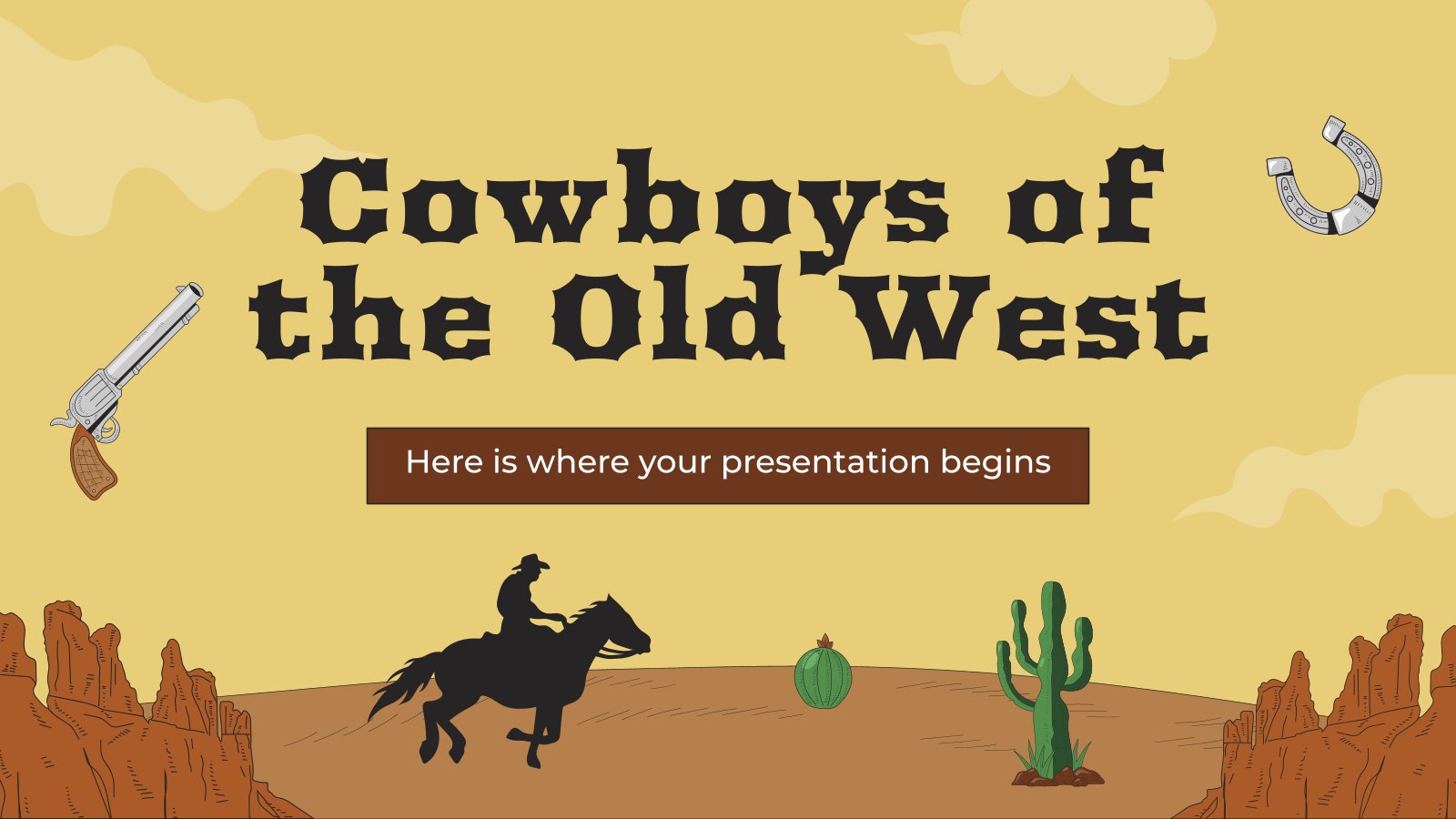 Cowboys of the Old West

Here is where your presentation begins